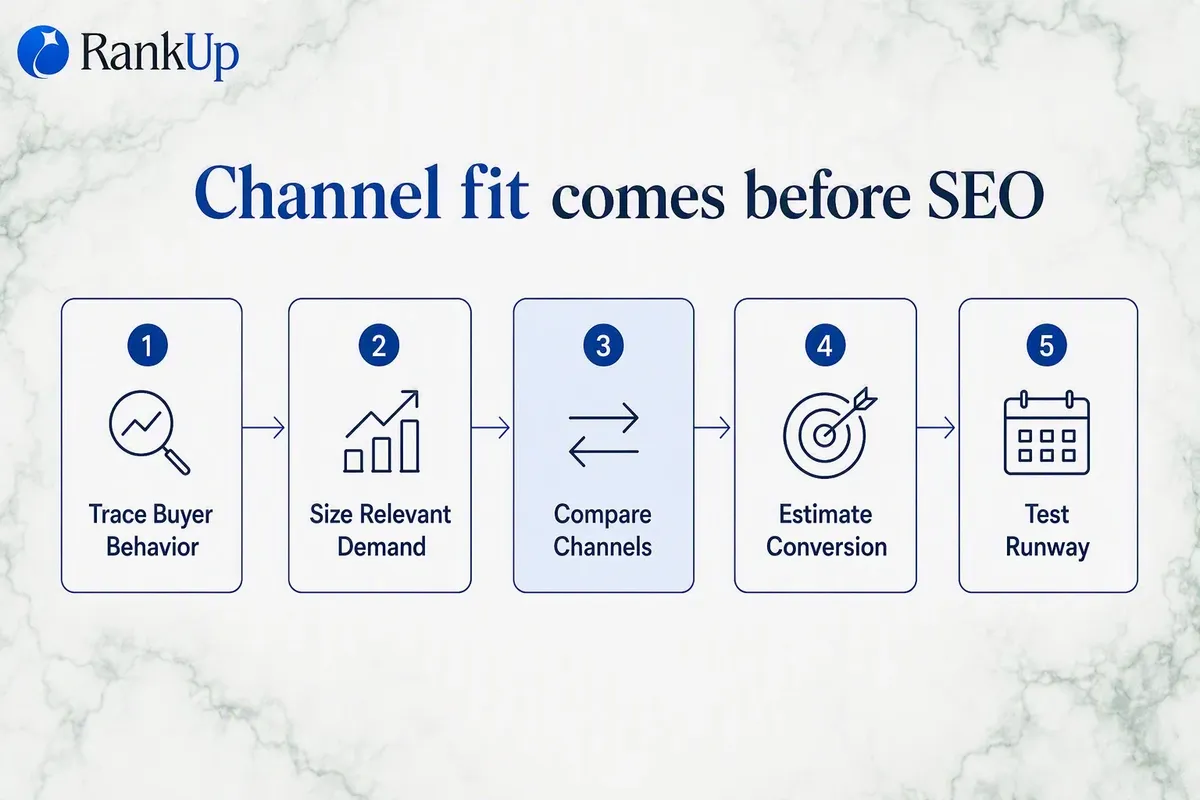 RankUp

Channel fit comes before SEO

1
Trace Buyer Behavior

2
Size Relevant Demand

3
Compare Channels

4
Estimate Conversion

5
Test Runway